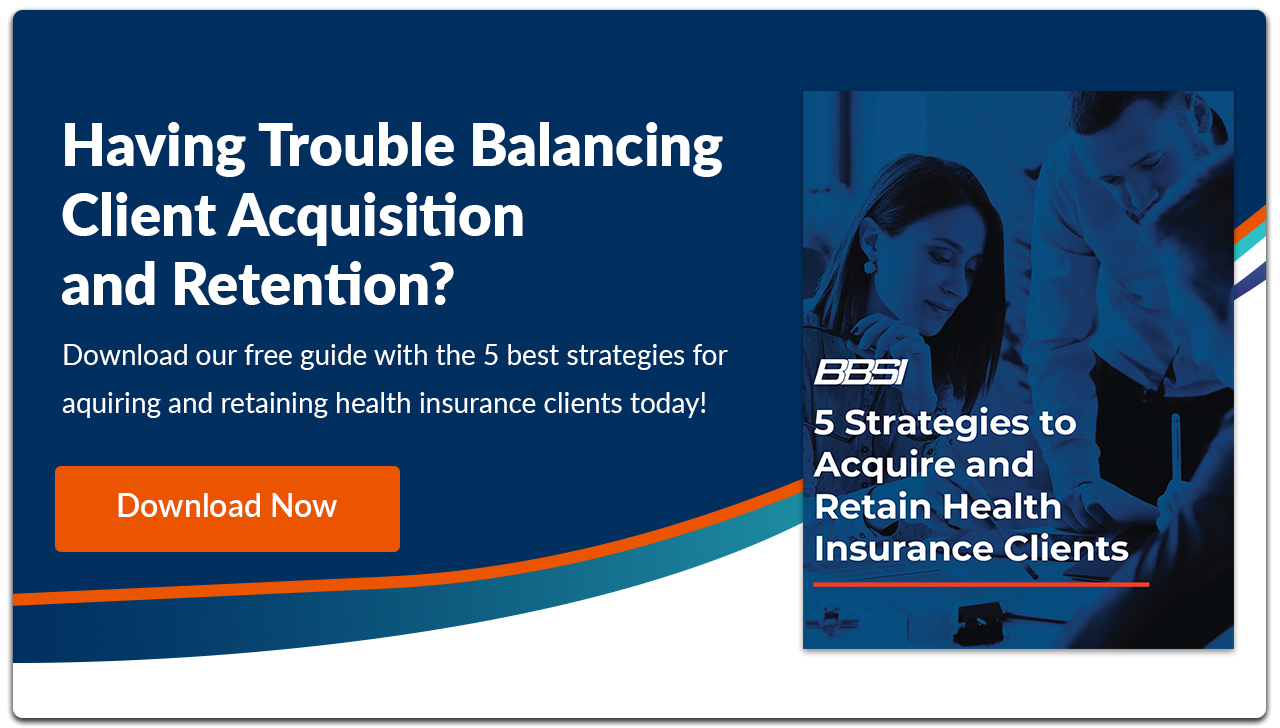 Having Trouble Balancing Client Acquisition and Retention?

Download our free guide with the 5 best strategies for aquiring and retaining health insurance clients today!

Download Now

BBSI

5 Strategies to Acquire and Retain Health Insurance Clients